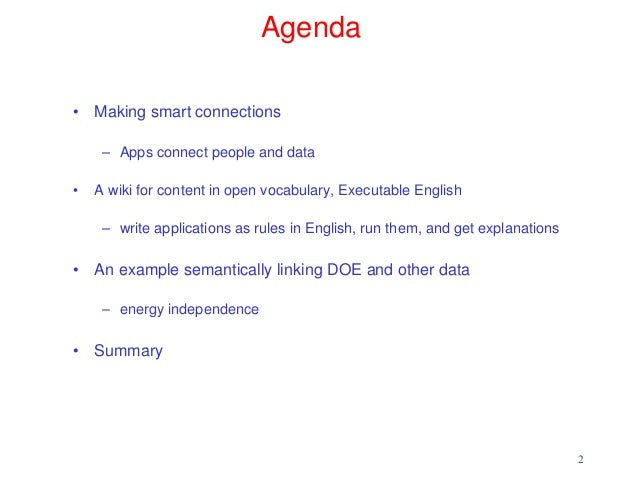 Agenda

• Making smart connections

– Apps connect people and data

• A wiki for content in open vocabulary, Executable English

– write applications as rules in English, run them, and get explanations

• An example semantically linking DOE and other data

– energy independence

• Summary

2